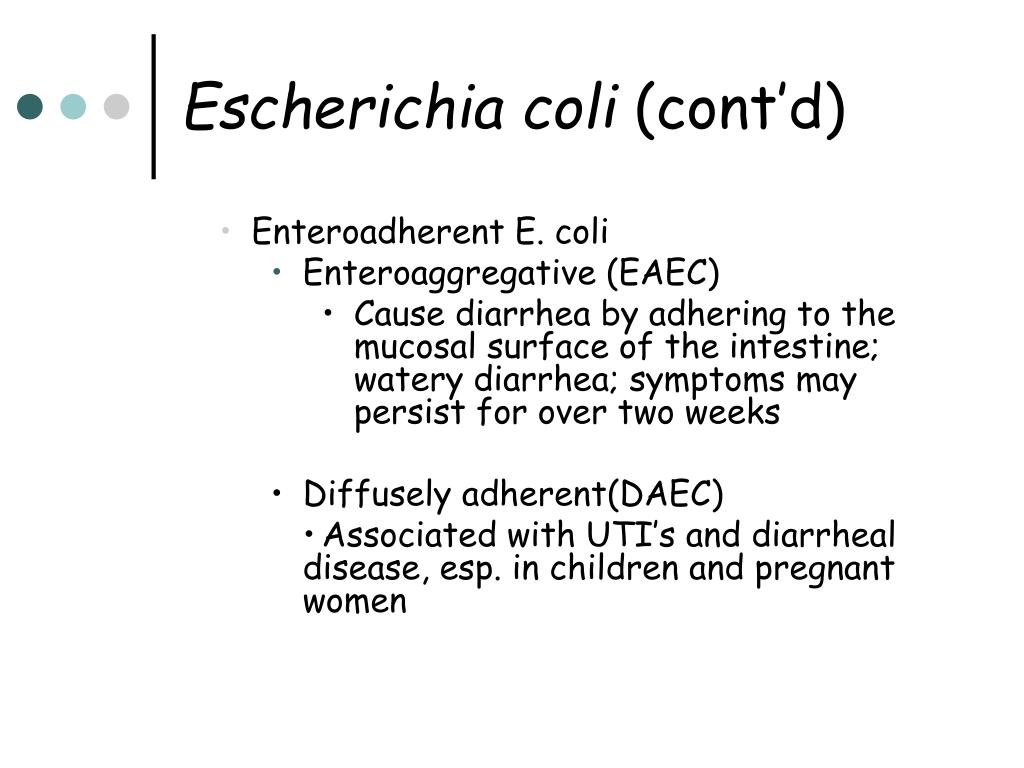 Escherichia coli (cont’d)

• Enteroadherent E. coli
  • Enteroaggregative (EAEC)
    • Cause diarrhea by adhering to the mucosal surface of the intestine; watery diarrhea; symptoms may persist for over two weeks

  • Diffusely adherent(DAEC)
    • Associated with UTI’s and diarrheal disease, esp. in children and pregnant women